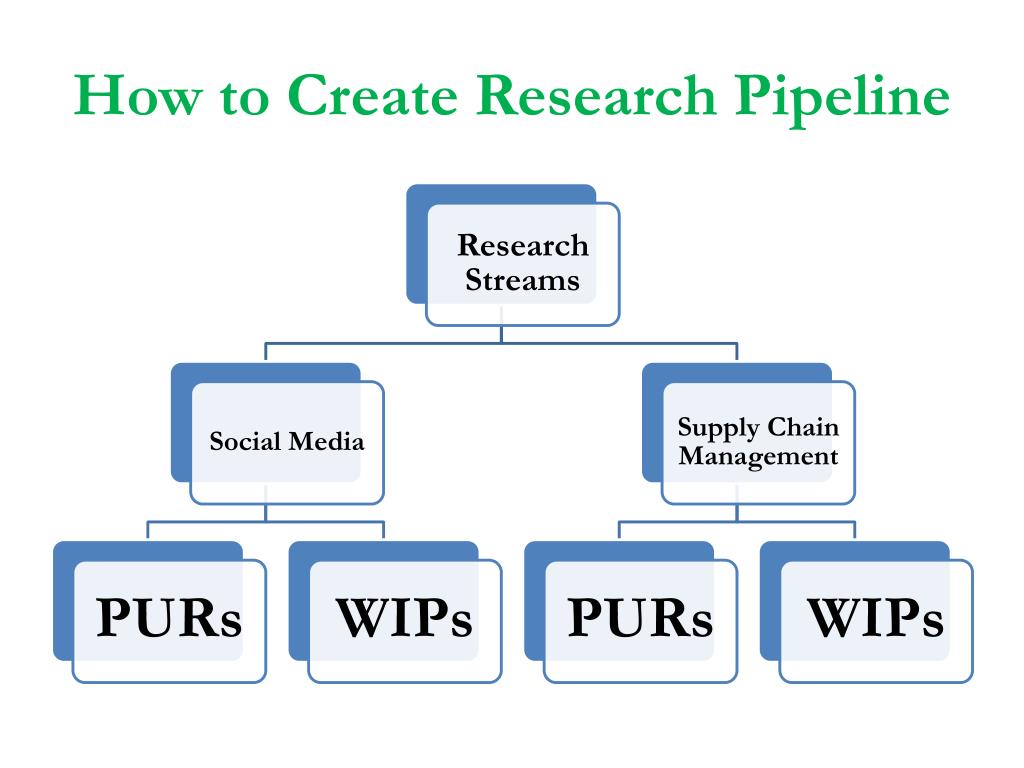 How to Create Research Pipeline

Research Streams

Social Media

Supply Chain Management

PURs

WIPs

PURs

WIPs